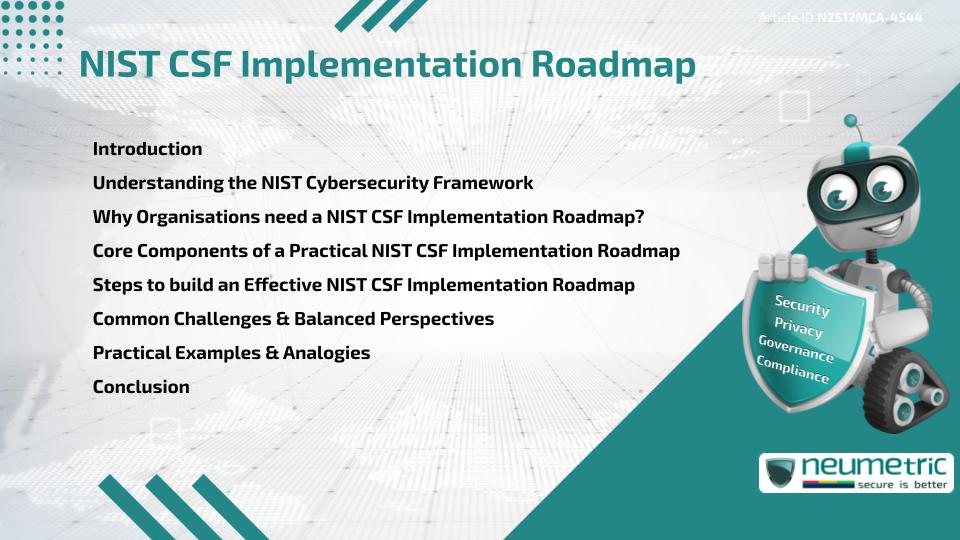 Article ID N2512MCA-4544

NIST CSF Implementation Roadmap

Introduction
Understanding the NIST Cybersecurity Framework
Why Organisations need a NIST CSF Implementation Roadmap?
Core Components of a Practical NIST CSF Implementation Roadmap
Steps to build an Effective NIST CSF Implementation Roadmap
Common Challenges & Balanced Perspectives
Practical Examples & Analogies
Conclusion

Security
Privacy
Governance
Compliance

neumetric
secure is better